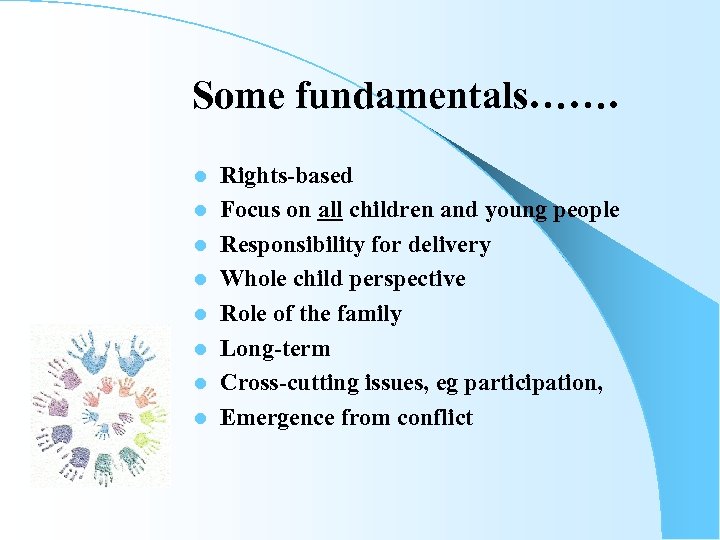 Some fundamentals…….

- Rights-based
- Focus on all children and young people
- Responsibility for delivery
- Whole child perspective
- Role of the family
- Long-term
- Cross-cutting issues, eg participation,
- Emergence from conflict